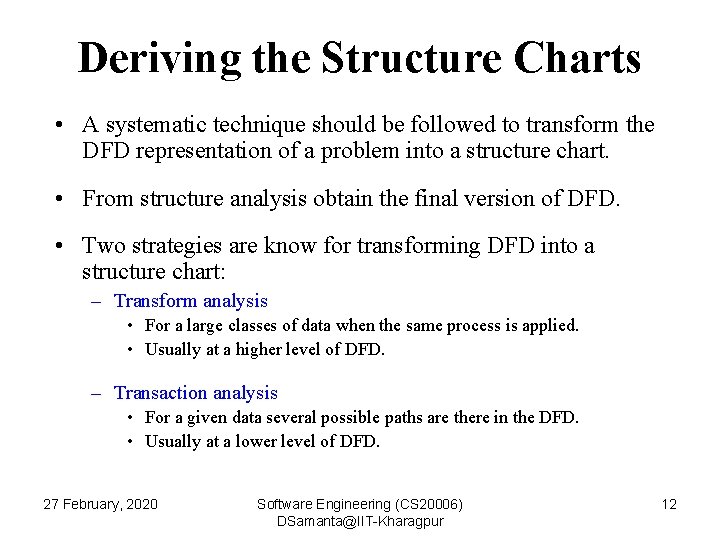 Deriving the Structure Charts

• A systematic technique should be followed to transform the DFD representation of a problem into a structure chart.

• From structure analysis obtain the final version of DFD.

• Two strategies are know for transforming DFD into a structure chart:

– Transform analysis
  • For a large classes of data when the same process is applied.
  • Usually at a higher level of DFD.

– Transaction analysis
  • For a given data several possible paths are there in the DFD.
  • Usually at a lower level of DFD.

27 February, 2020

Software Engineering (CS20006)
DSamanta@IIT-Kharagpur

12